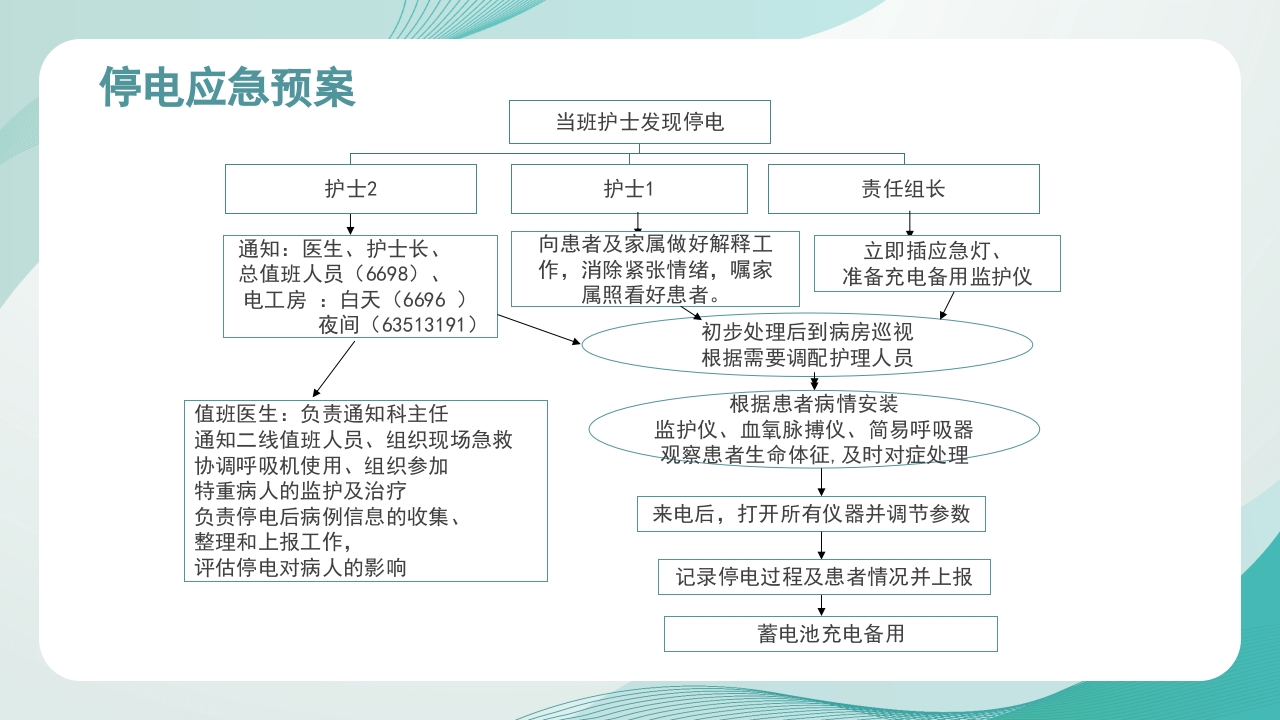 停电应急预案

当班护士发现停电

护士2

护士1

责任组长

通知：医生、护士长、
总值班人员（6698）、
电工房 ：白天（6696 ）
夜间（63513191）

向患者及家属做好解释工作，消除紧张情绪，嘱家属照看好患者。

立即插应急灯、
准备充电备用监护仪

初步处理后到病房巡视
根据需要调配护理人员

值班医生：负责通知科主任
通知二线值班人员、组织现场急救
协调呼吸机使用、组织参加
特重病人的监护及治疗
负责停电后病例信息的收集、
整理和上报工作，
评估停电对病人的影响

根据患者病情安装
监护仪、血氧脉搏仪、简易呼吸器
观察患者生命体征，及时对症处理

来电后，打开所有仪器并调节参数

记录停电过程及患者情况并上报

蓄电池充电备用